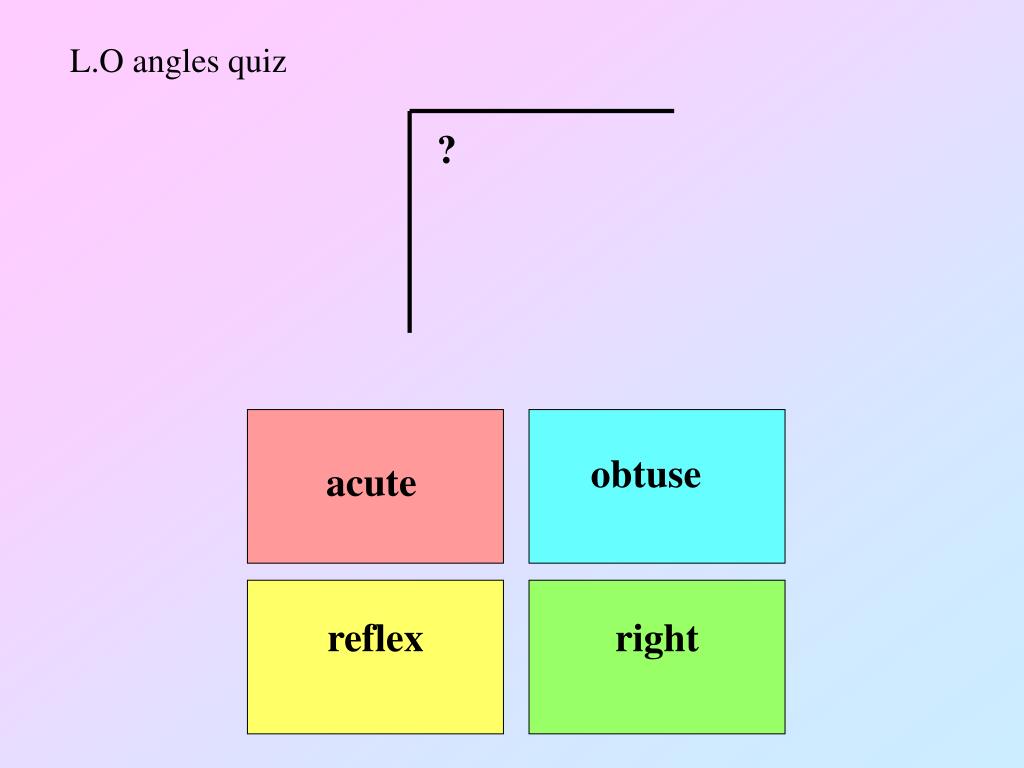 L.O angles quiz

?

acute

obtuse

reflex

right